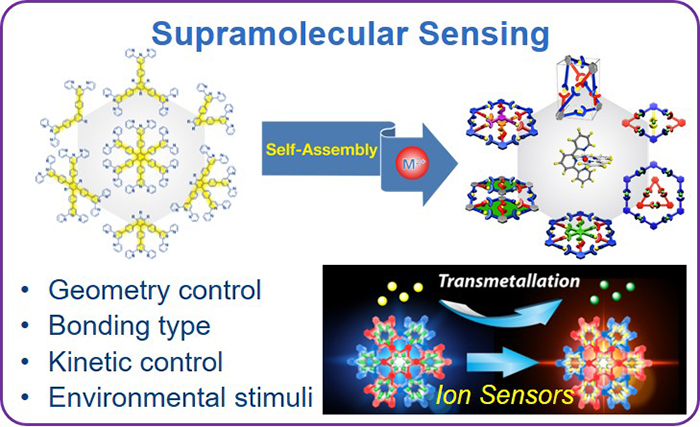 Supramolecular Sensing

Self-Assembly

$M^{n+}$

• Geometry control
• Bonding type
• Kinetic control
• Environmental stimuli

Transmetallation

Ion Sensors